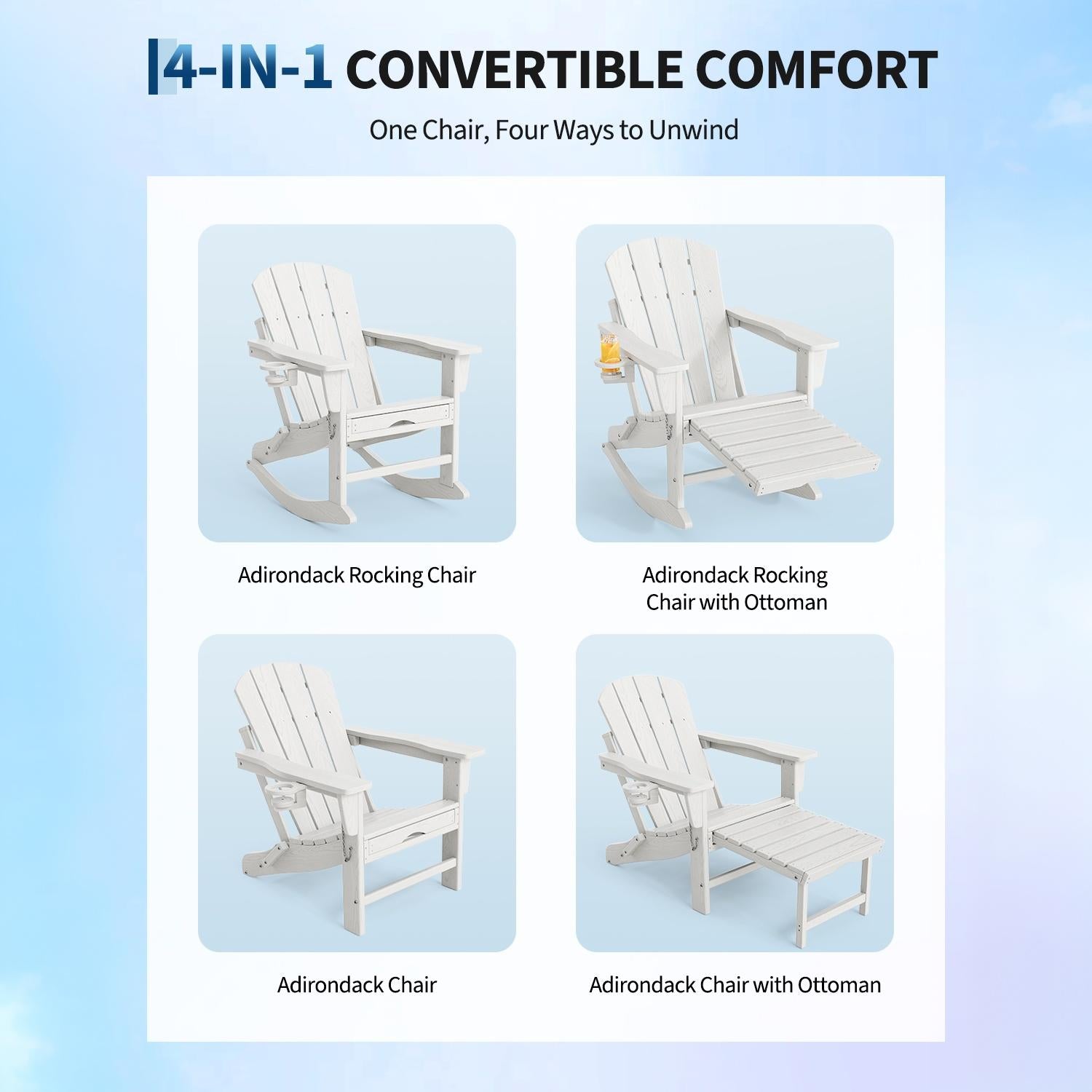 4-IN-1 CONVERTIBLE COMFORT

One Chair, Four Ways to Unwind

Adirondack Rocking Chair

Adirondack Rocking Chair with Ottoman

Adirondack Chair

Adirondack Chair with Ottoman